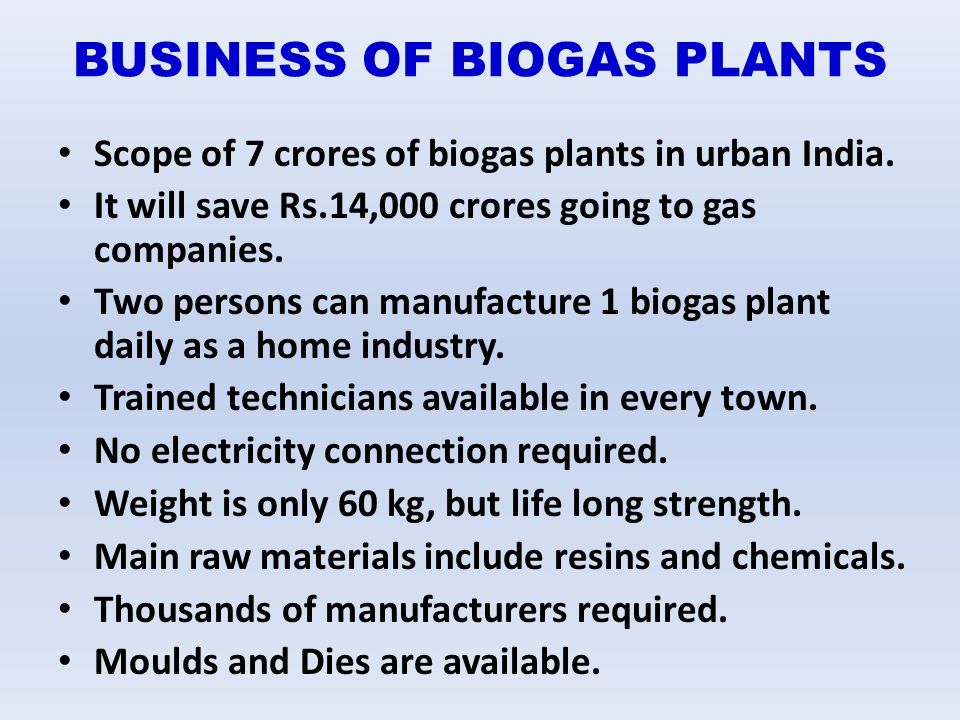 BUSINESS OF BIOGAS PLANTS

• Scope of 7 crores of biogas plants in urban India.
• It will save Rs.14,000 crores going to gas companies.
• Two persons can manufacture 1 biogas plant daily as a home industry.
• Trained technicians available in every town.
• No electricity connection required.
• Weight is only 60 kg, but life long strength.
• Main raw materials include resins and chemicals.
• Thousands of manufacturers required.
• Moulds and Dies are available.